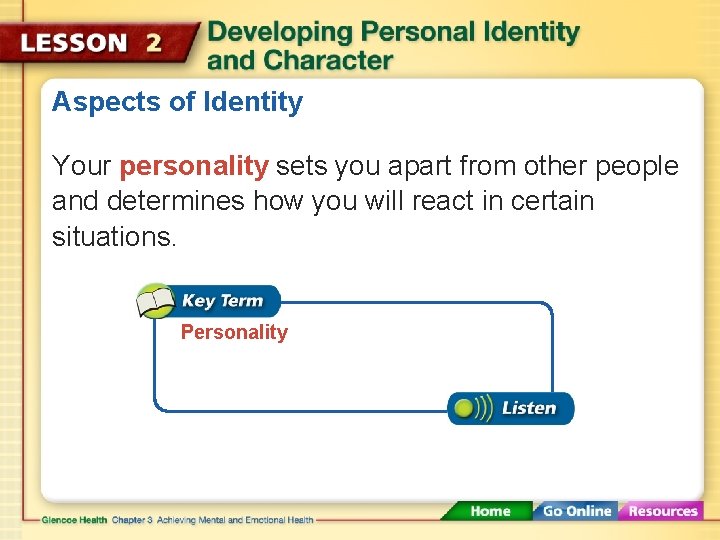 LESSON 2 Developing Personal Identity and Character

Aspects of Identity

Your personality sets you apart from other people and determines how you will react in certain situations.

Key Term

Personality

Listen

Glencoe Health Chapter 3 Achieving Mental and Emotional Health

Home Go Online Resources